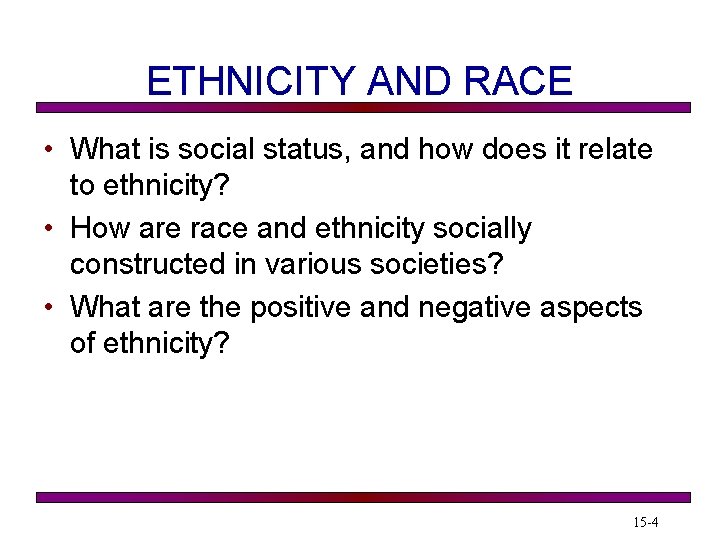 ETHNICITY AND RACE

• What is social status, and how does it relate to ethnicity?
• How are race and ethnicity socially constructed in various societies?
• What are the positive and negative aspects of ethnicity?

15-4